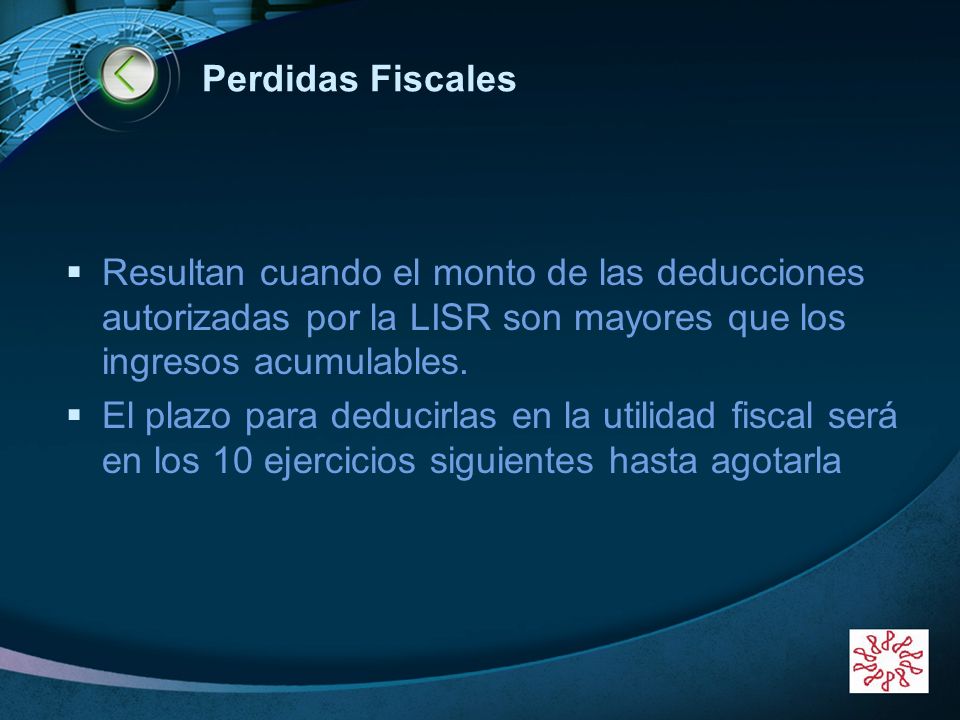 Perdidas Fiscales

▪ Resultan cuando el monto de las deducciones autorizadas por la LISR son mayores que los ingresos acumulables.

▪ El plazo para deducirlas en la utilidad fiscal será en los 10 ejercicios siguientes hasta agotarla